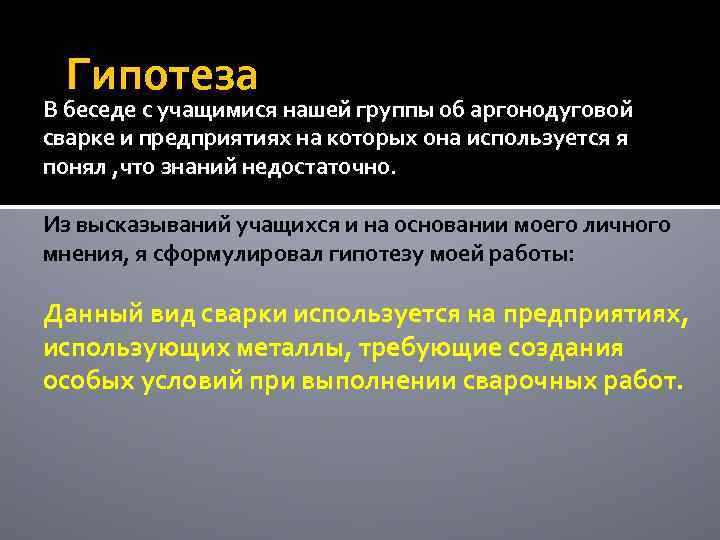 Гипотеза

В беседе с учащимися нашей группы об аргонодуговой сварке и предприятиях на которых она используется я понял ,что знаний недостаточно.

Из высказываний учащихся и на основании моего личного мнения, я сформулировал гипотезу моей работы:

Данный вид сварки используется на предприятиях, использующих металлы, требующие создания особых условий при выполнении сварочных работ.